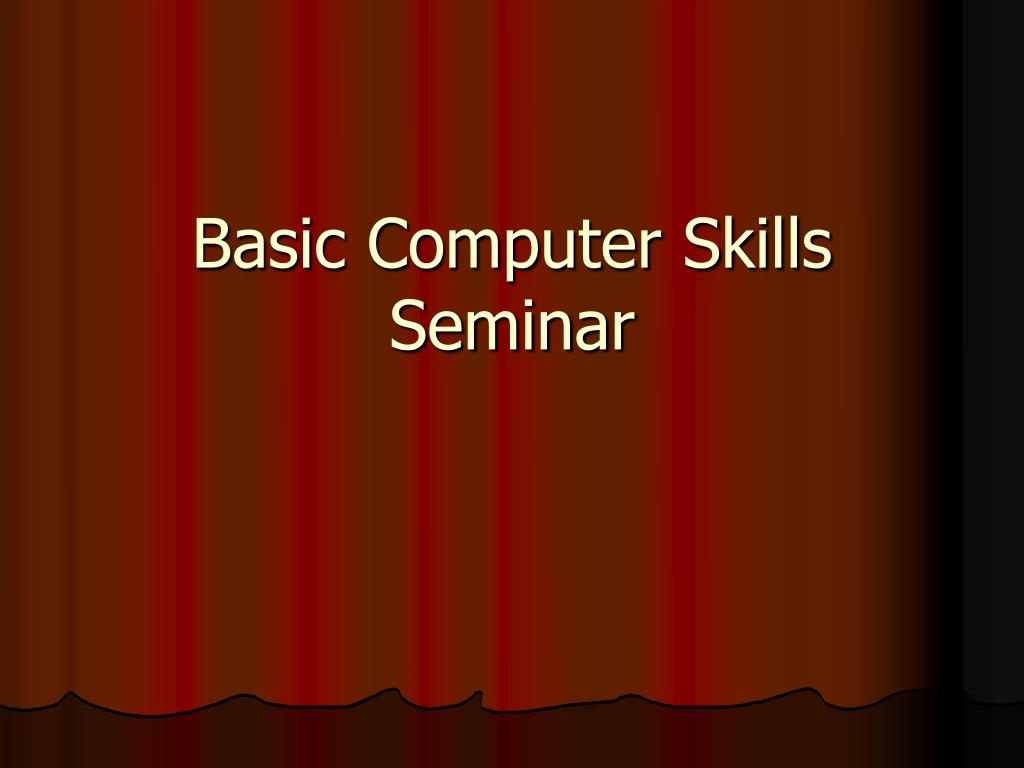 Basic Computer Skills Seminar